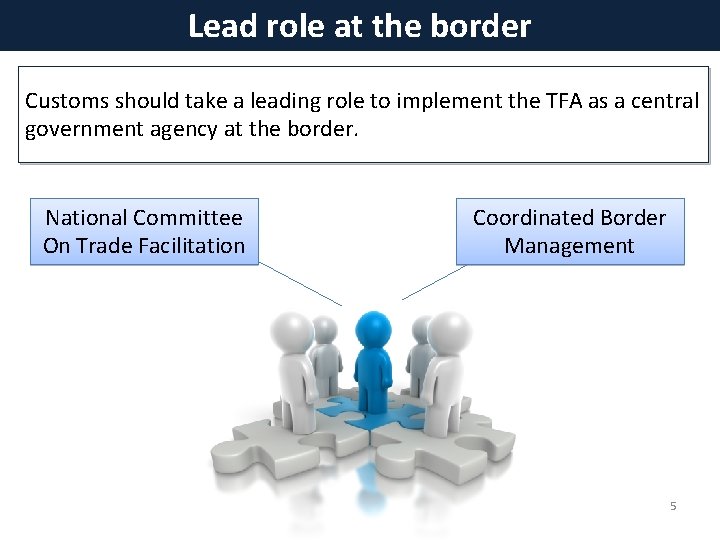 Lead role at the border

Customs should take a leading role to implement the TFA as a central government agency at the border.

National Committee On Trade Facilitation

Coordinated Border Management

5